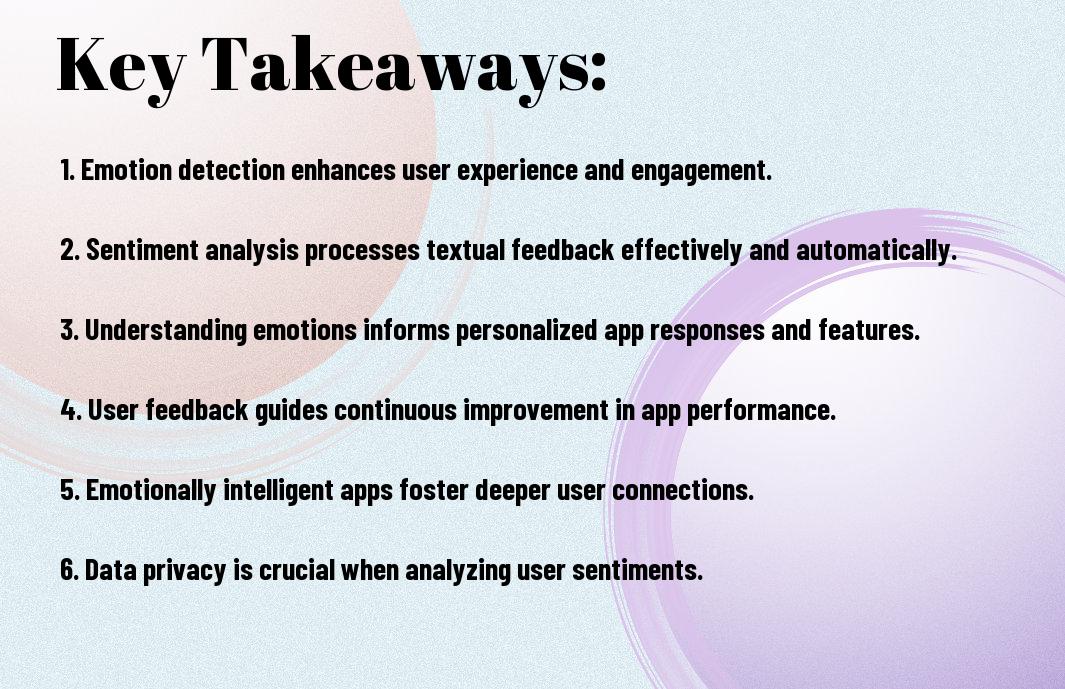 Key Takeaways:

1. Emotion detection enhances user experience and engagement.

2. Sentiment analysis processes textual feedback effectively and automatically.

3. Understanding emotions informs personalized app responses and features.

4. User feedback guides continuous improvement in app performance.

5. Emotionally intelligent apps foster deeper user connections.

6. Data privacy is crucial when analyzing user sentiments.